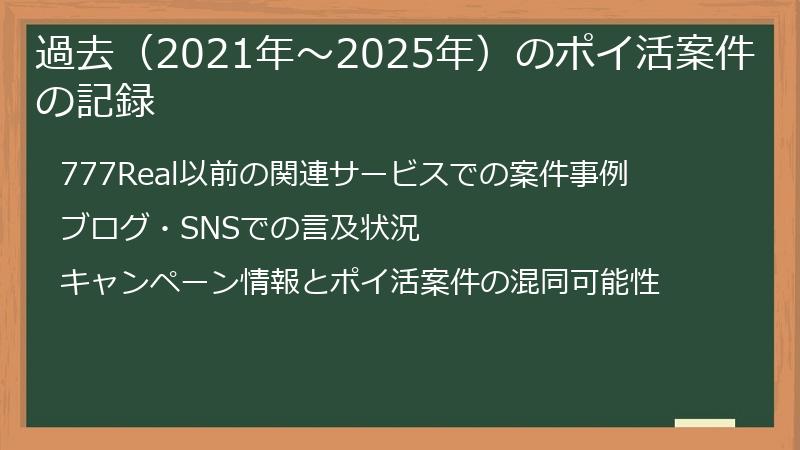 過去（2021年～2025年）のポイ活案件の記録

777Real以前の関連サービスでの案件事例

ブログ・SNSでの言及状況

キャンペーン情報とポイ活案件の混同可能性